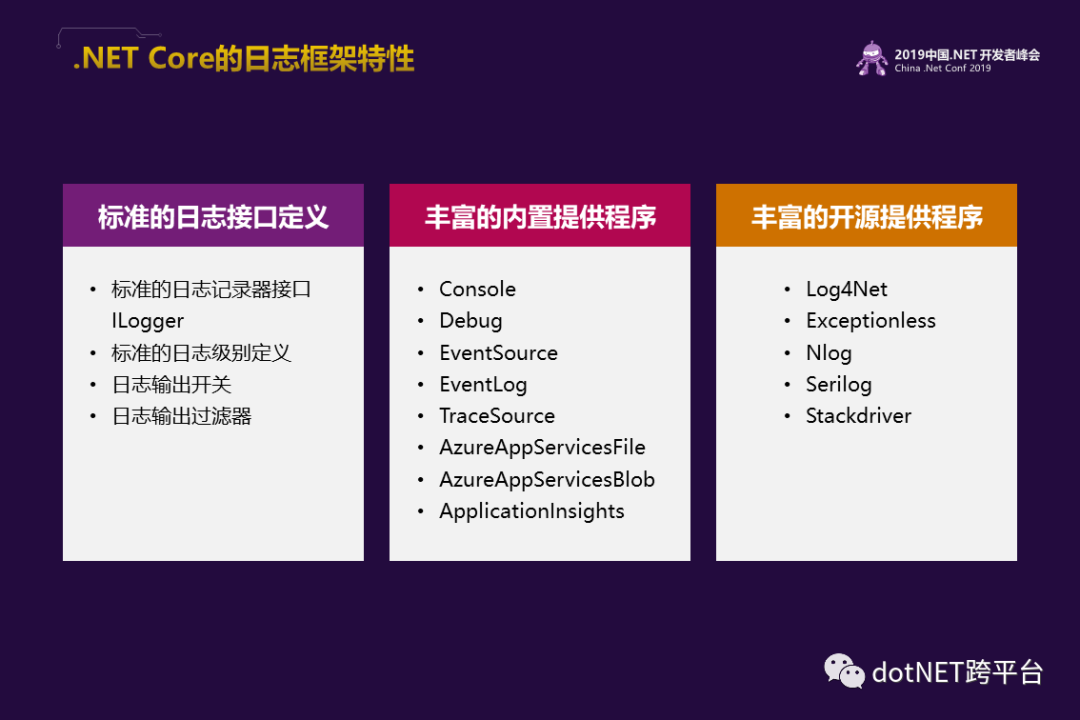 .NET Core的日志框架特性

2019中国.NET 开发者峰会
China .Net Conf 2019

标准的日志接口定义

• 标准的日志记录器接口 ILogger
• 标准的日志级别定义
• 日志输出开关
• 日志输出过滤器

丰富的内置提供程序

• Console
• Debug
• EventSource
• EventLog
• TraceSource
• AzureAppServicesFile
• AzureAppServicesBlob
• ApplicationInsights

丰富的开源提供程序

• Log4Net
• Exceptionless
• Nlog
• Serilog
• Stackdriver

dotNET跨平台